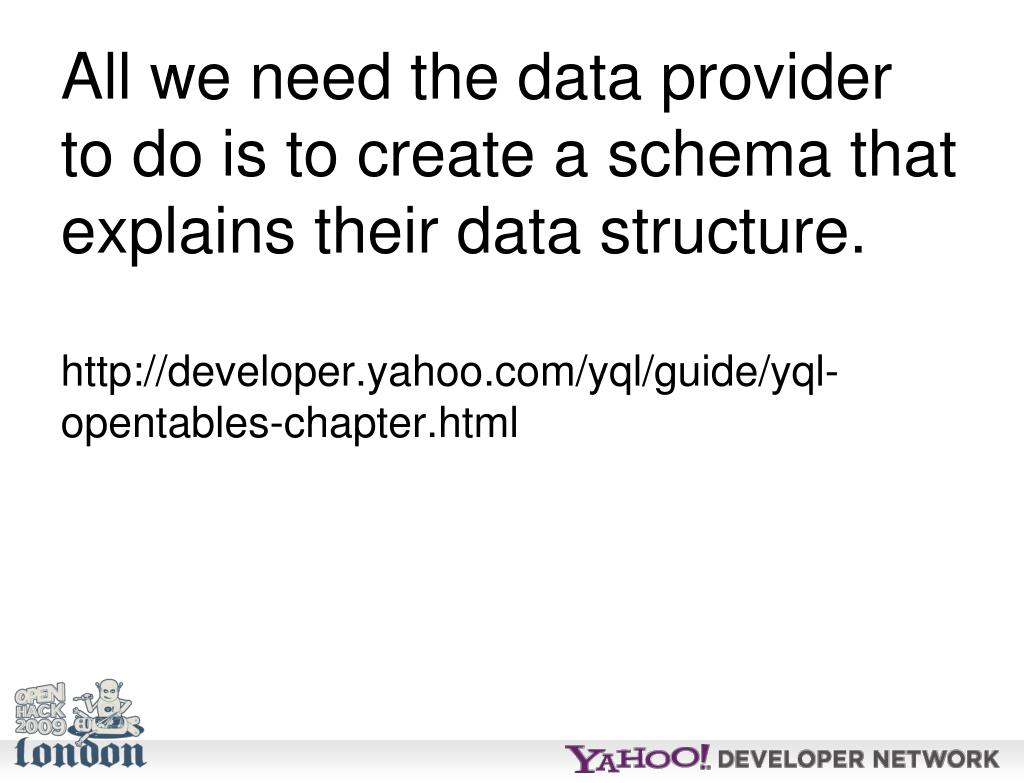 All we need the data provider to do is to create a schema that explains their data structure.

http://developer.yahoo.com/yql/guide/yql-opentables-chapter.html

OPEN HACK 2009 EU london

YAHOO! DEVELOPER NETWORK